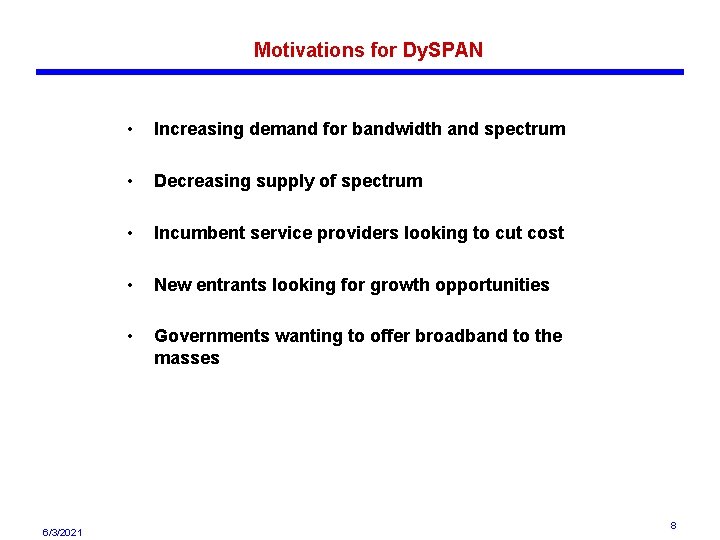 Motivations for DySPAN

• Increasing demand for bandwidth and spectrum

• Decreasing supply of spectrum

• Incumbent service providers looking to cut cost

• New entrants looking for growth opportunities

• Governments wanting to offer broadband to the masses

6/3/2021

8